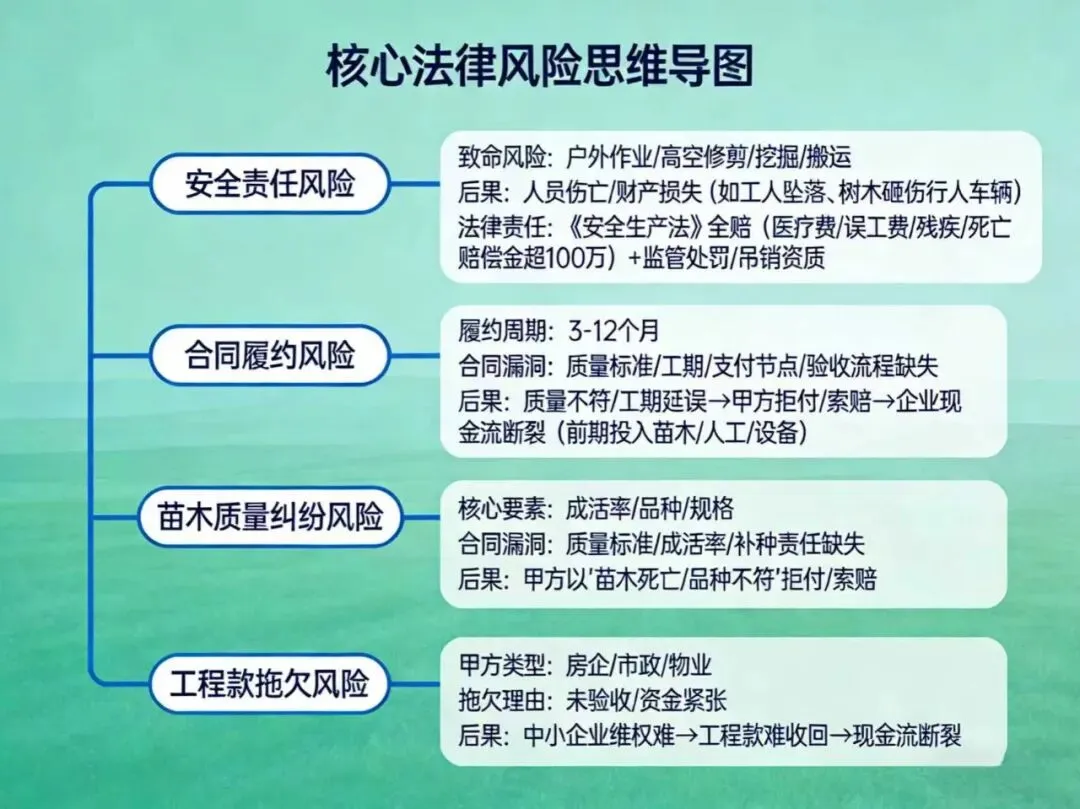 核心法律风险思维导图

安全责任风险

致命风险：户外作业/高空修剪/挖掘/搬运
后果：人员伤亡/财产损失（如工人坠落、树木砸伤行人车辆）
法律责任：《安全生产法》全赔（医疗费/误工费/残疾/死亡赔偿金超100万）+监管处罚/吊销资质

合同履约风险

履约周期：3-12个月
合同漏洞：质量标准/工期/支付节点/验收流程缺失
后果：质量不符/工期延误→甲方拒付/索赔→企业现金流断裂（前期投入苗木/人工/设备）

苗木质量纠纷风险

核心要素：成活率/品种/规格
合同漏洞：质量标准/成活率/补种责任缺失
后果：甲方以'苗木死亡/品种不符'拒付/索赔

工程款拖欠风险

甲方类型：房企/市政/物业
拖欠理由：未验收/资金紧张
后果：中小企业维权难→工程款难收回→现金流断裂